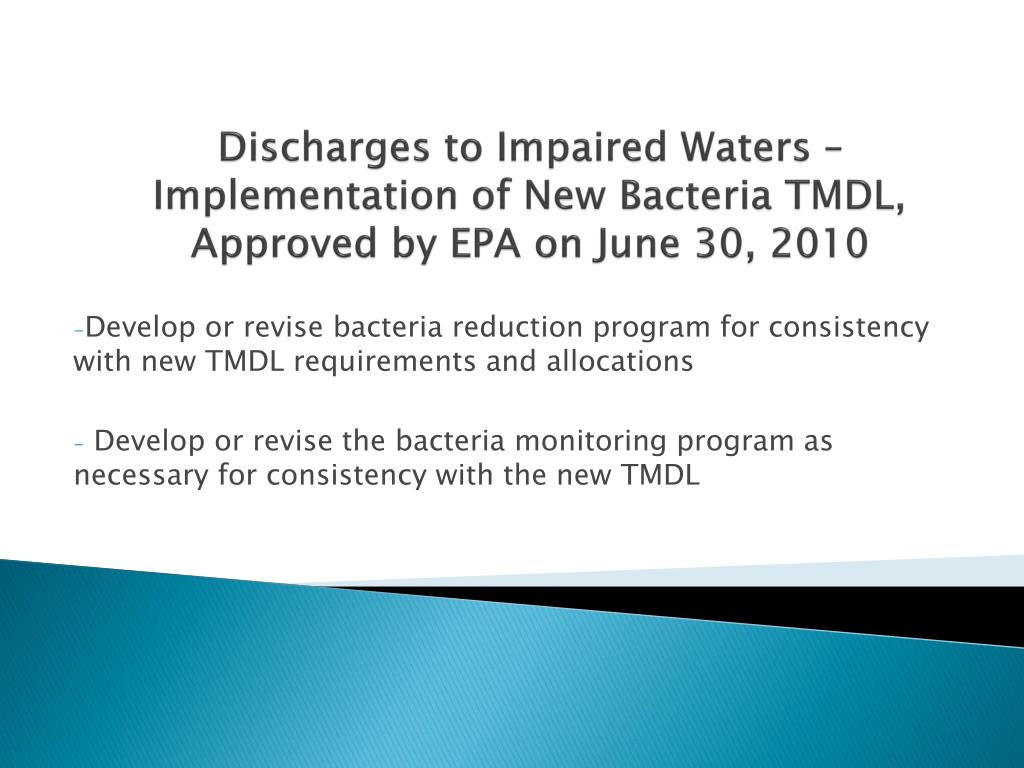 Discharges to Impaired Waters – Implementation of New Bacteria TMDL, Approved by EPA on June 30, 2010

-Develop or revise bacteria reduction program for consistency with new TMDL requirements and allocations

- Develop or revise the bacteria monitoring program as necessary for consistency with the new TMDL